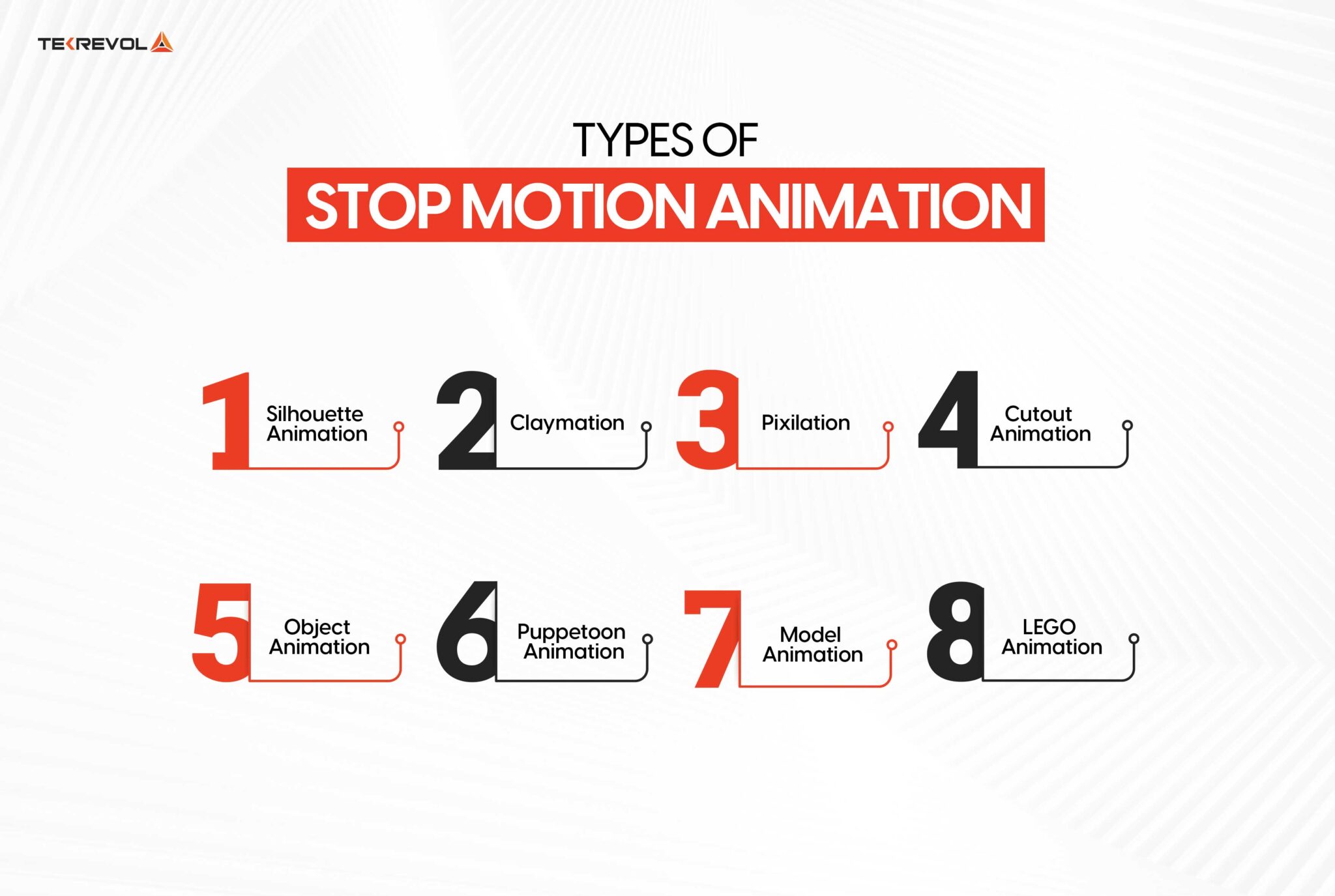 TEKREVOL

TYPES OF
STOP MOTION ANIMATION

1 Silhouette Animation

2 Claymation

3 Pixilation

4 Cutout Animation

5 Object Animation

6 Puppetoon Animation

7 Model Animation

8 LEGO Animation